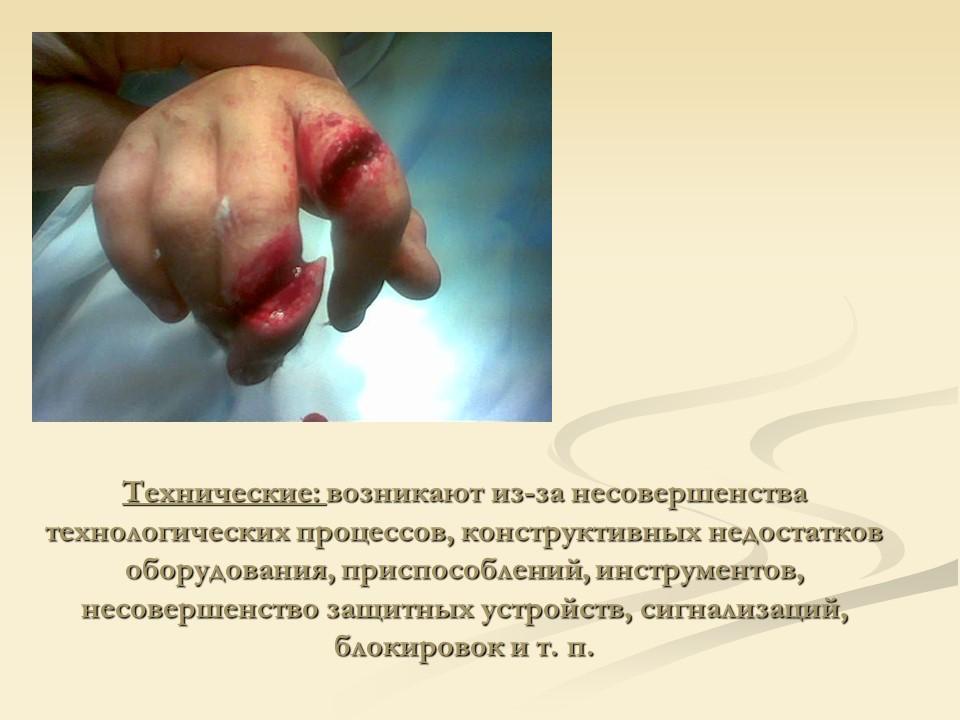 Технические: возникают из-за несовершенства технологических процессов, конструктивных недостатков оборудования, приспособлений, инструментов, несовершенство защитных устройств, сигнализаций, блокировок и т. п.